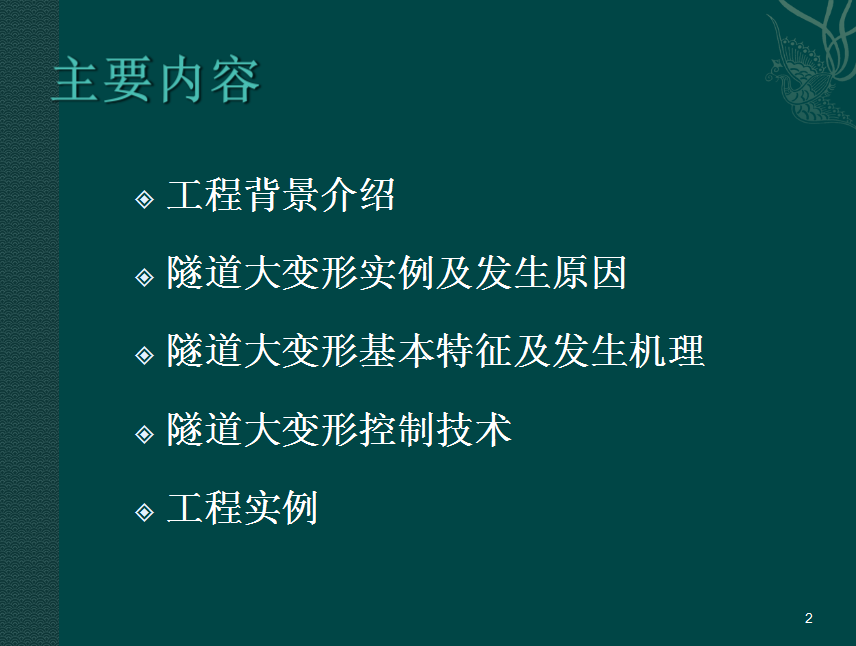 主要内容

◈ 工程背景介绍

◈ 隧道大变形实例及发生原因

◈ 隧道大变形基本特征及发生机理

◈ 隧道大变形控制技术

◈ 工程实例

2